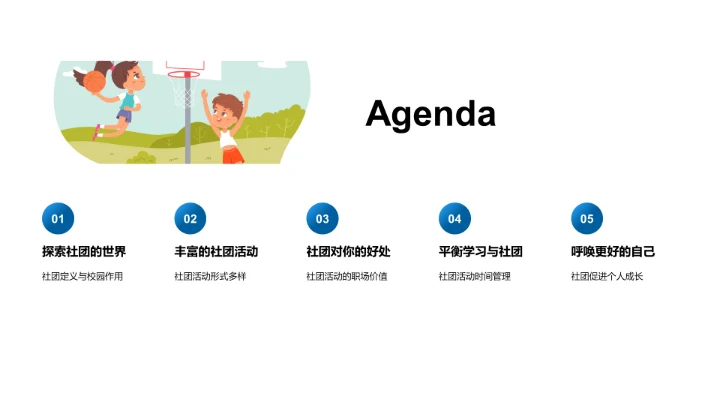 Agenda

01
探索社团的世界
社团定义与校园作用

02
丰富的社团活动
社团活动形式多样

03
社团对你的好处
社团活动的职场价值

04
平衡学习与社团
社团活动时间管理

05
呼唤更好的自己
社团促进个人成长